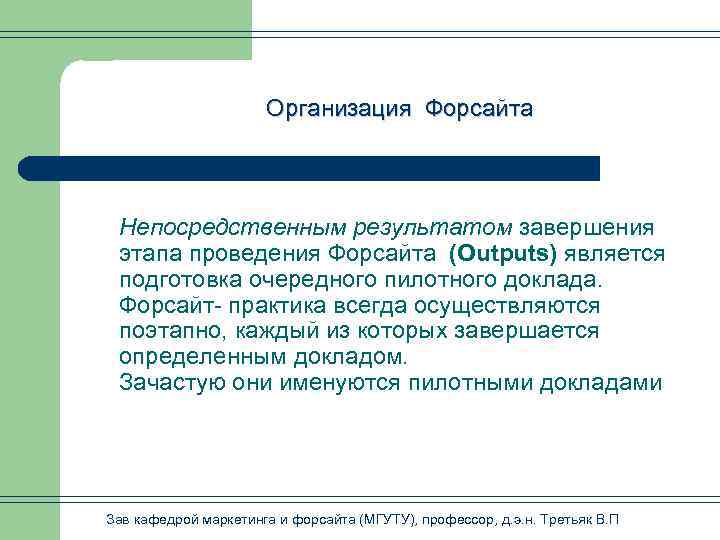 Организация Форсайта

Непосредственным результатом завершения этапа проведения Форсайта (Outputs) является подготовка очередного пилотного доклада. Форсайт- практика всегда осуществляются поэтапно, каждый из которых завершается определенным докладом.
Зачастую они именуются пилотными докладами

Зав кафедрой маркетинга и форсайта (МГУТУ), профессор, д.э.н. Третьяк В.П